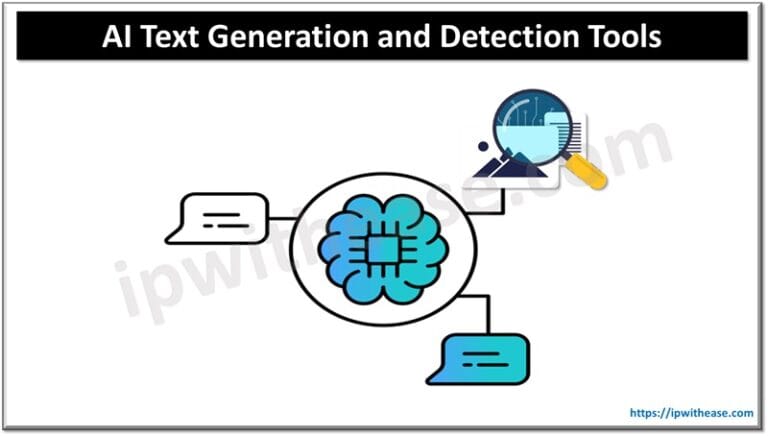 AI Text Generation and Detection Tools

ipwithease.com

https://ipwithease.com